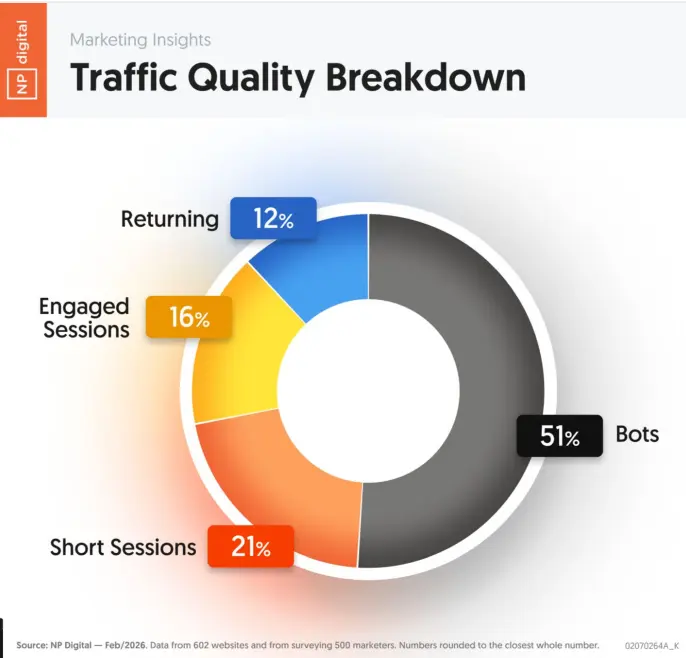 NP digital

Marketing Insights

Traffic Quality Breakdown

Returning 12%

Engaged Sessions 16%

51% Bots

Short Sessions 21%

Source: NP Digital — Feb/2026. Data from 602 websites and from surveying 500 marketers. Numbers rounded to the closest whole number.

02070264A_K